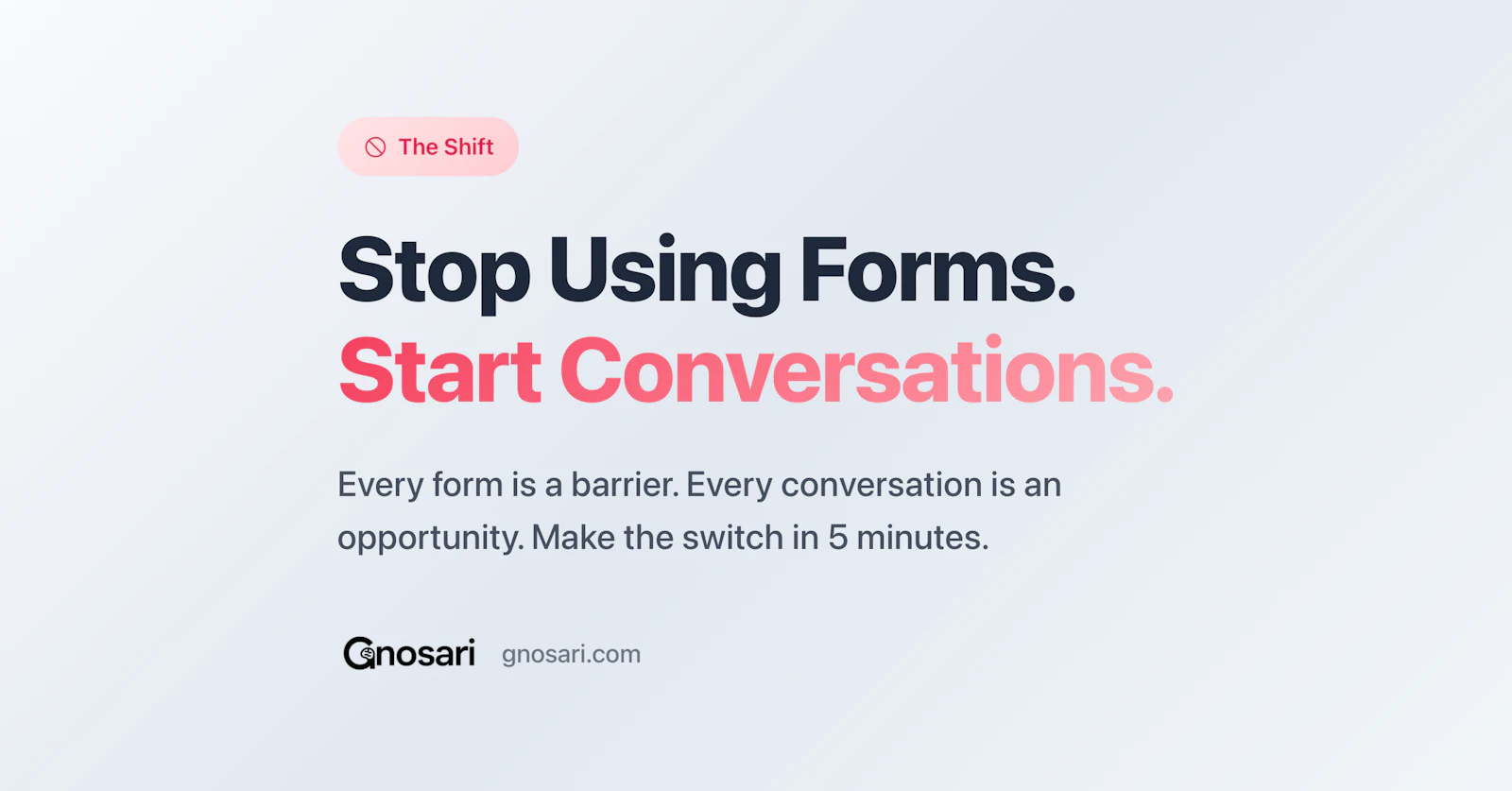 The Shift

Stop Using Forms.
Start Conversations.

Every form is a barrier. Every conversation is an opportunity. Make the switch in 5 minutes.

Gnosari gnosari.com